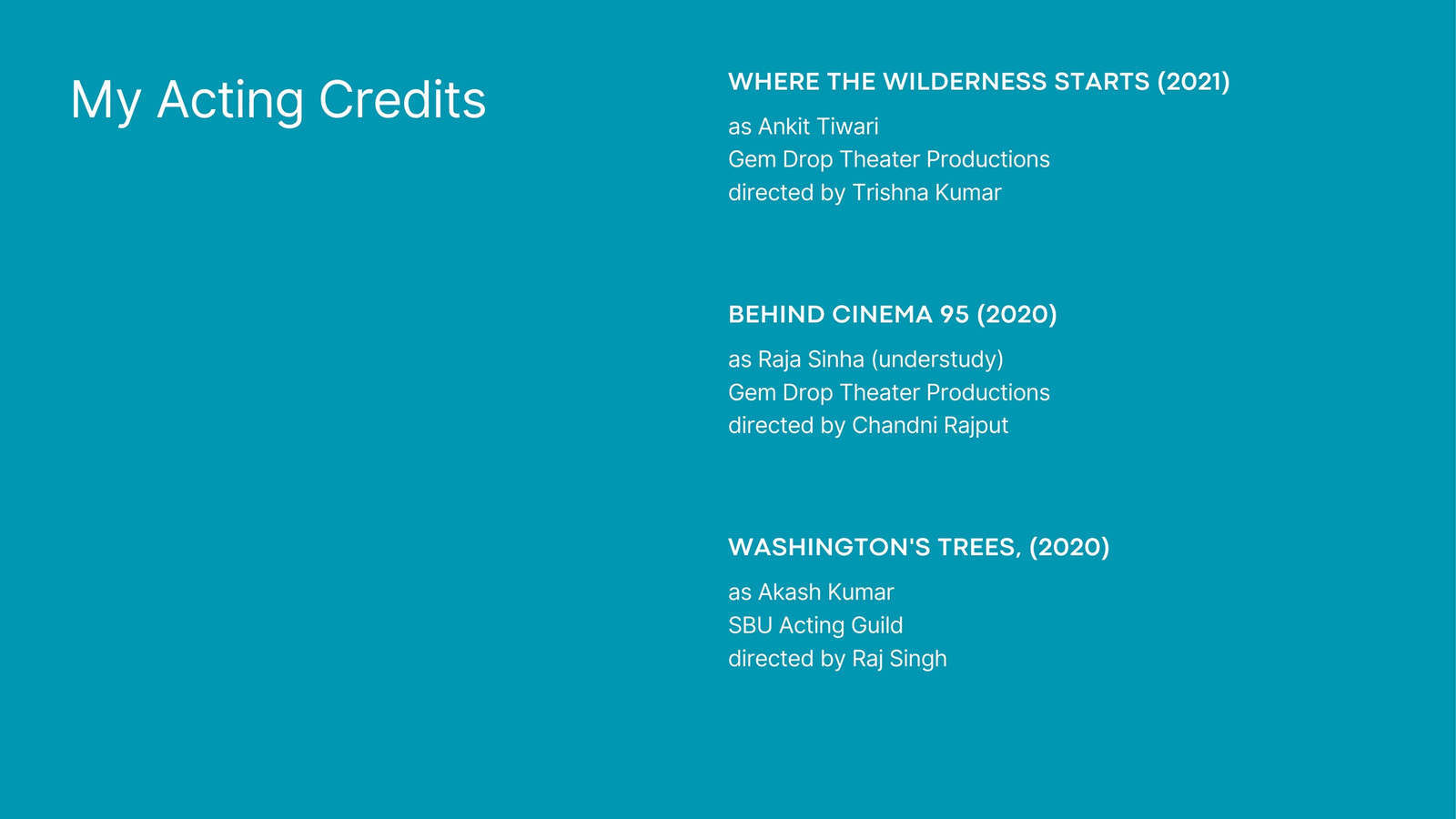 My Acting Credits

WHERE THE WILDERNESS STARTS (2021)

as Ankit Tiwari
Gem Drop Theater Productions
directed by Trishna Kumar

BEHIND CINEMA 95 (2020)

as Raja Sinha (understudy)
Gem Drop Theater Productions
directed by Chandni Rajput

WASHINGTON'S TREES, (2020)

as Akash Kumar
SBU Acting Guild
directed by Raj Singh